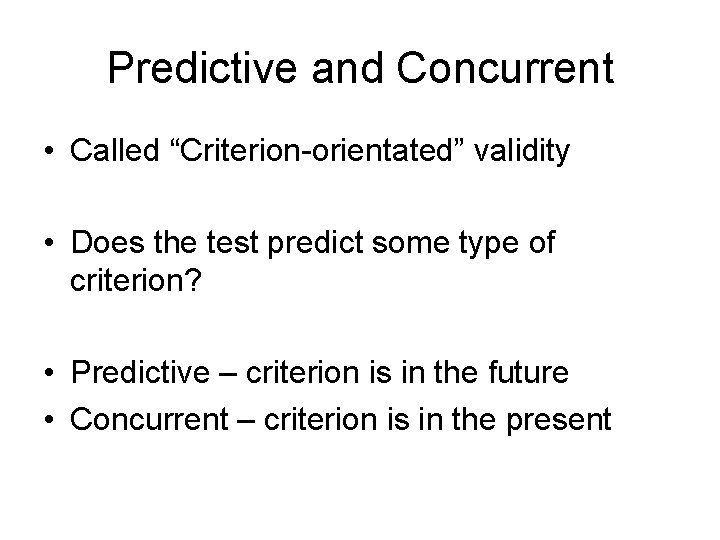 Predictive and Concurrent

• Called “Criterion-orientated” validity

• Does the test predict some type of criterion?

• Predictive – criterion is in the future
• Concurrent – criterion is in the present